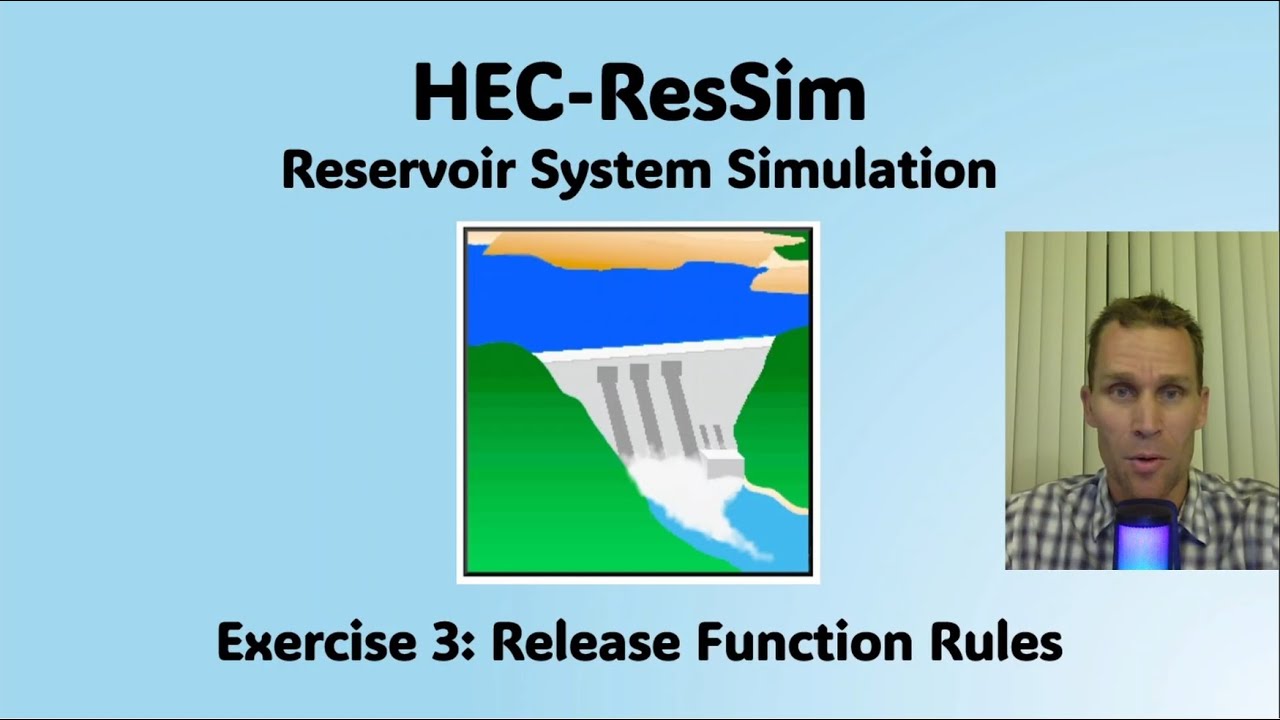 HEC-ResSim
Reservoir System Simulation

Exercise 3: Release Function Rules